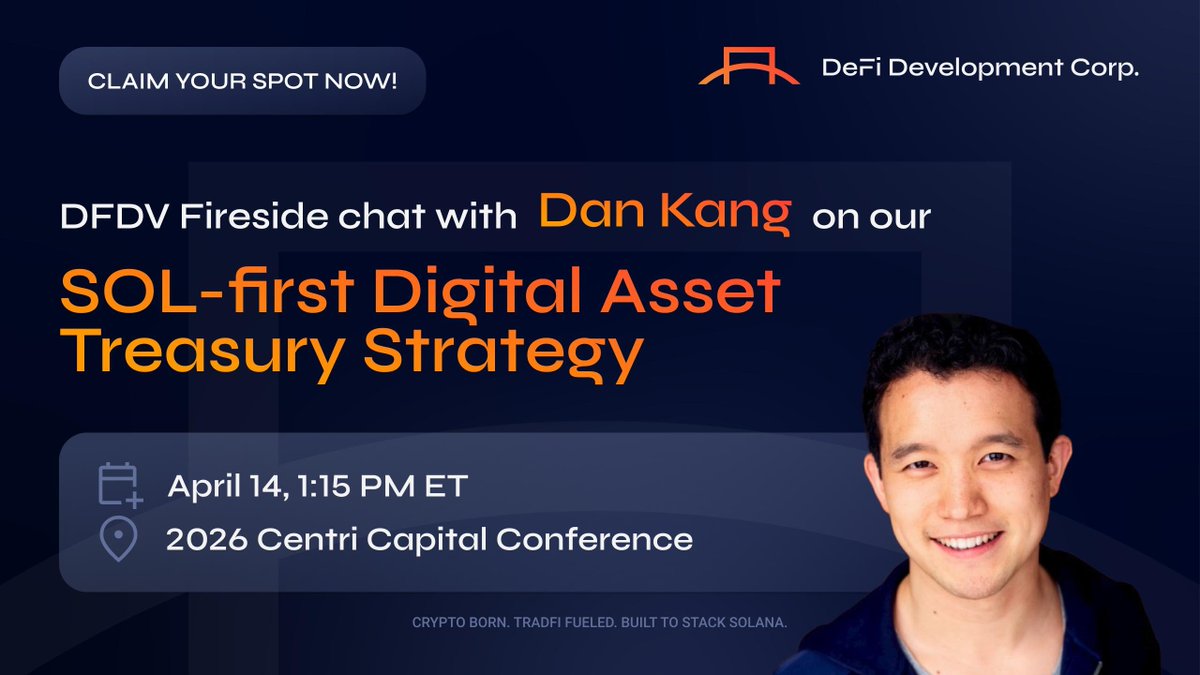 CLAIM YOUR SPOT NOW!

DeFi Development Corp.

DFDV Fireside chat with Dan Kang on our

SOL-first Digital Asset Treasury Strategy

April 14, 1:15 PM ET

2026 Centri Capital Conference

CRYPTO BORN. TRADFI FUELED. BUILT TO STACK SOLANA.